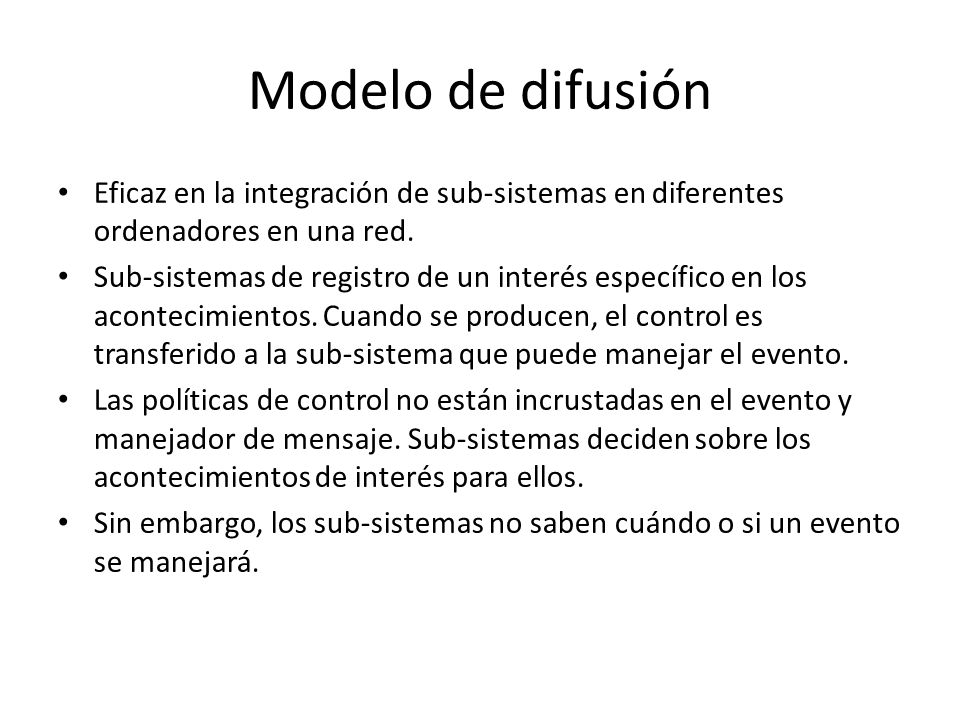 Modelo de difusión

• Eficaz en la integración de sub-sistemas en diferentes ordenadores en una red.
• Sub-sistemas de registro de un interés específico en los acontecimientos. Cuando se producen, el control es transferido a la sub-sistema que puede manejar el evento.
• Las políticas de control no están incrustadas en el evento y manejador de mensaje. Sub-sistemas deciden sobre los acontecimientos de interés para ellos.
• Sin embargo, los sub-sistemas no saben cuándo o si un evento se manejará.